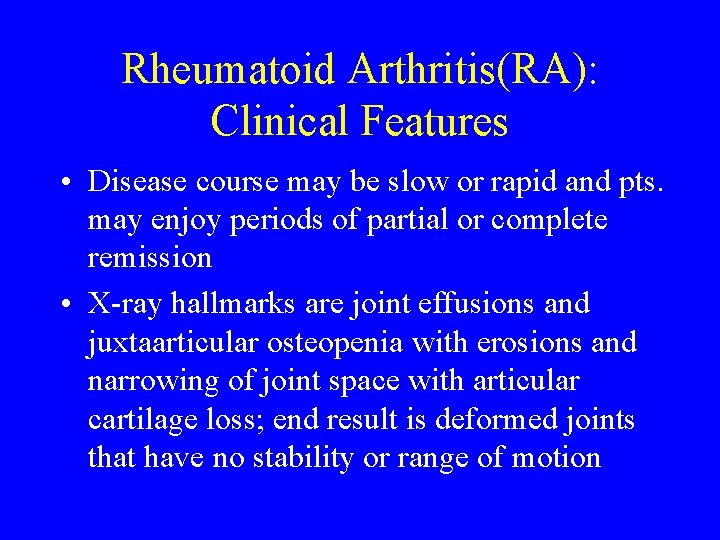 Rheumatoid Arthritis(RA): Clinical Features

• Disease course may be slow or rapid and pts. may enjoy periods of partial or complete remission

• X-ray hallmarks are joint effusions and juxtaarticular osteopenia with erosions and narrowing of joint space with articular cartilage loss; end result is deformed joints that have no stability or range of motion